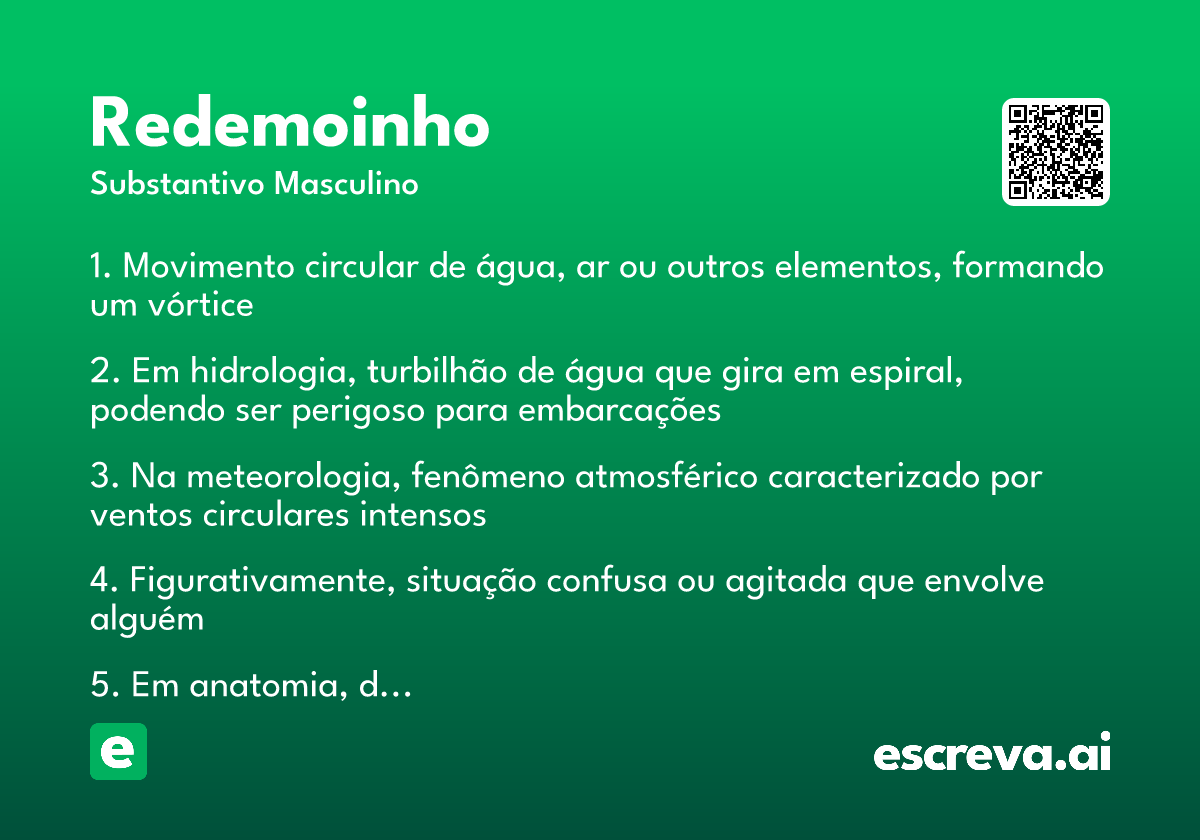 Redemoinho
Substantivo Masculino

1. Movimento circular de água, ar ou outros elementos, formando um vórtice

2. Em hidrologia, turbilhão de água que gira em espiral, podendo ser perigoso para embarcações

3. Na meteorologia, fenômeno atmosférico caracterizado por ventos circulares intensos

4. Figurativamente, situação confusa ou agitada que envolve alguém

5. Em anatomia, d...

e

escreva.ai